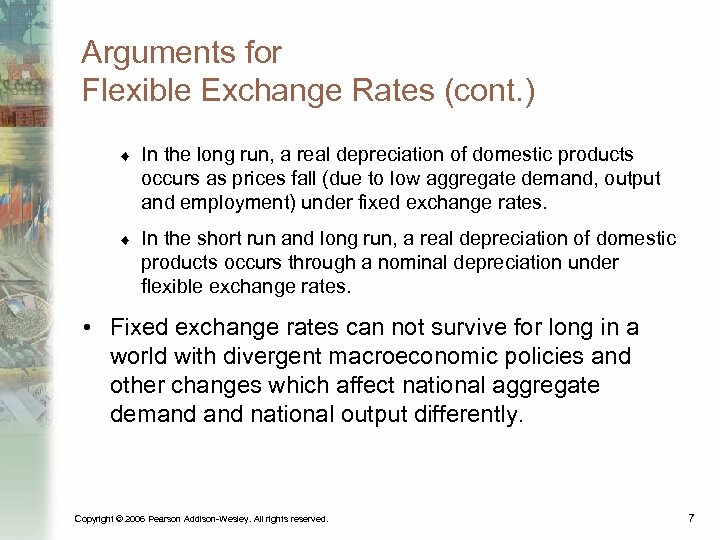 Arguments for
Flexible Exchange Rates (cont.)

♦ In the long run, a real depreciation of domestic products occurs as prices fall (due to low aggregate demand, output and employment) under fixed exchange rates.

♦ In the short run and long run, a real depreciation of domestic products occurs through a nominal depreciation under flexible exchange rates.

• Fixed exchange rates can not survive for long in a world with divergent macroeconomic policies and other changes which affect national aggregate demand and national output differently.

Copyright © 2006 Pearson Addison-Wesley. All rights reserved.

7